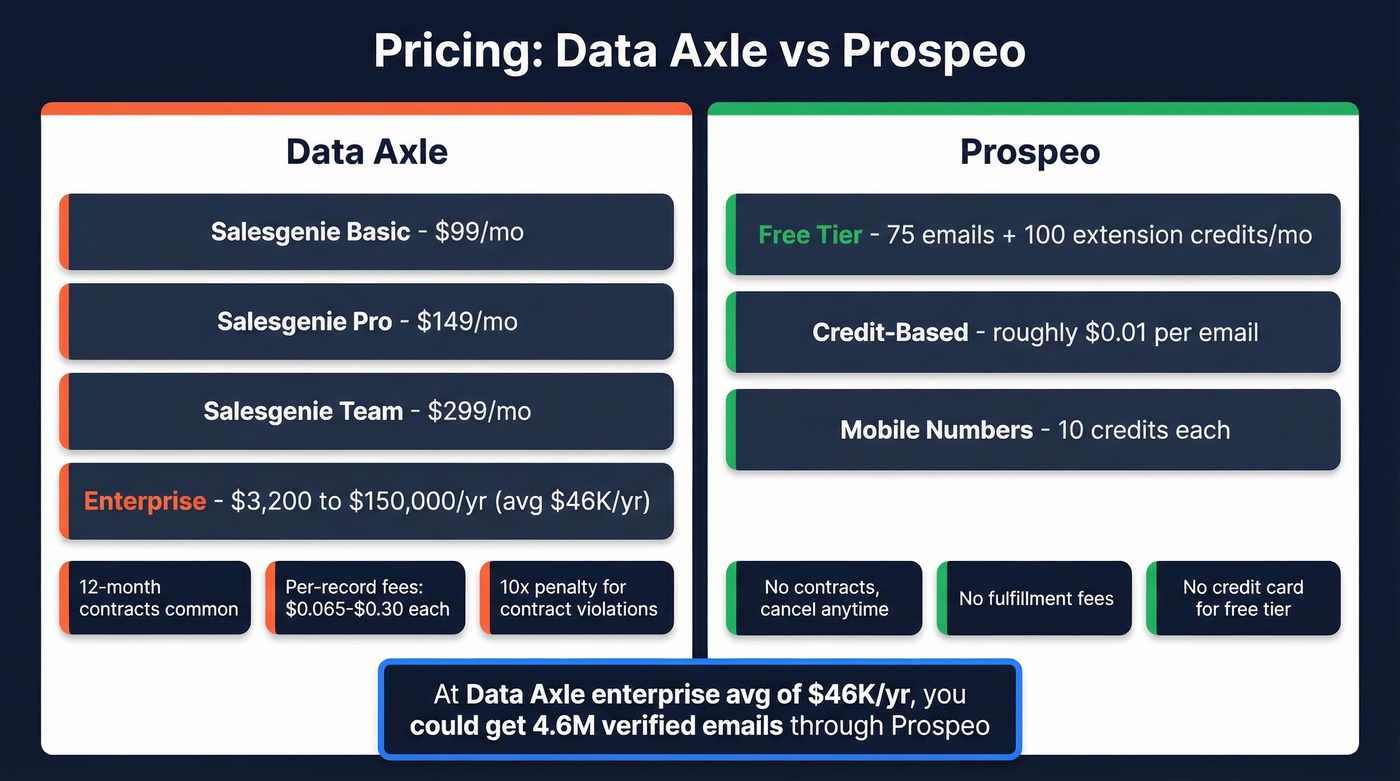 Pricing: Data Axle vs Prospeo

Data Axle

Salesgenie Basic - $99/mo

Salesgenie Pro - $149/mo

Salesgenie Team - $299/mo

Enterprise - $3,200 to $150,000/yr (avg $46K/yr)

12-month contracts common

Per-record fees: $0.065-$0.30 each

10x penalty for contract violations

Prospeo

Free Tier - 75 emails + 100 extension credits/mo

Credit-Based - roughly $0.01 per email

Mobile Numbers - 10 credits each

No contracts, cancel anytime

No fulfillment fees

No credit card for free tier

At Data Axle enterprise avg of $46K/yr, you could get 4.6M verified emails through Prospeo